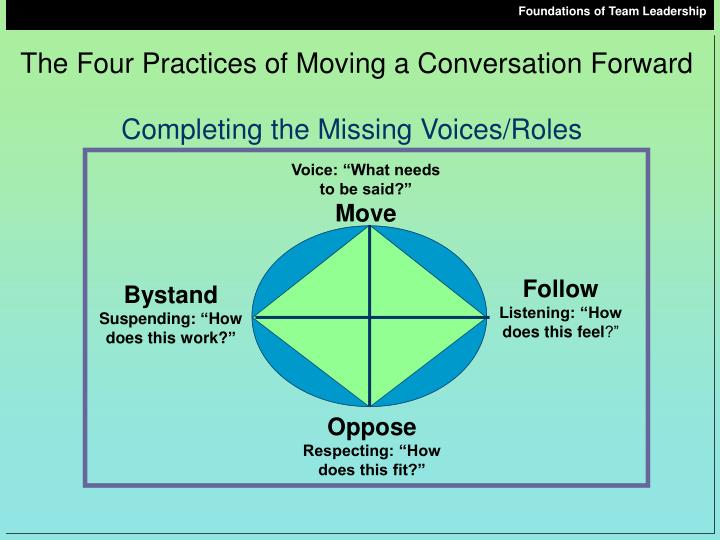 Foundations of Team Leadership

The Four Practices of Moving a Conversation Forward

Completing the Missing Voices/Roles

Voice: “What needs to be said?”

Move

Bystand
Suspending: “How does this work?”

Follow
Listening: “How does this feel?”

Oppose
Respecting: “How does this fit?”